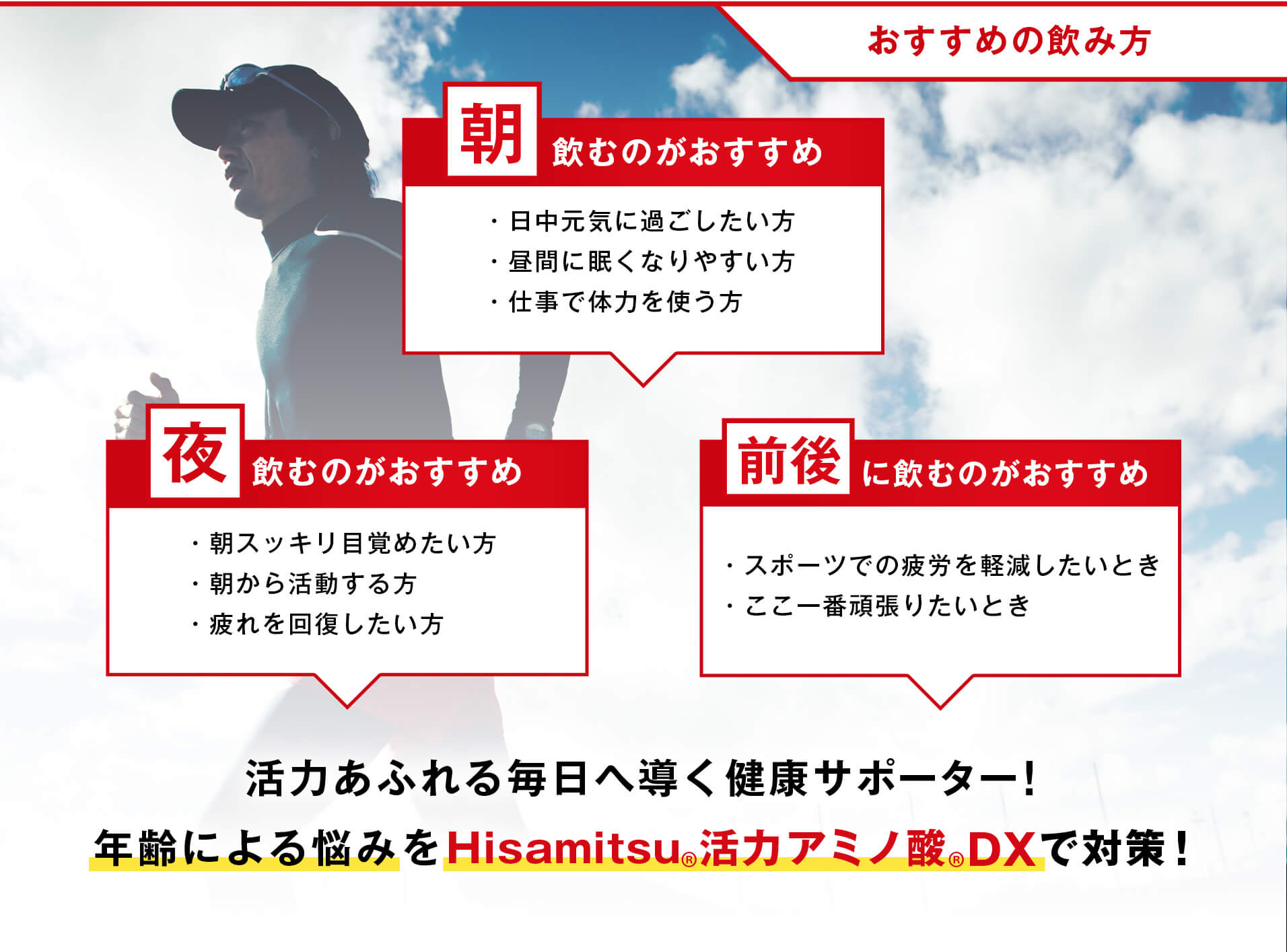 おすすめの飲み方

朝 飲むのがおすすめ

・日中元気に過ごしたい方
・昼間に眠くなりやすい方
・仕事で体力を使う方

夜 飲むのがおすすめ

・朝スッキリ目覚めたい方
・朝から活動する方
・疲れを回復したい方

前後 に飲むのがおすすめ

・スポーツでの疲労を軽減したいとき
・ここ一番頑張りたいとき

活力あふれる毎日へ導く健康サポーター！

年齢による悩みをHisamitsu®活力アミノ酸®DXで対策！